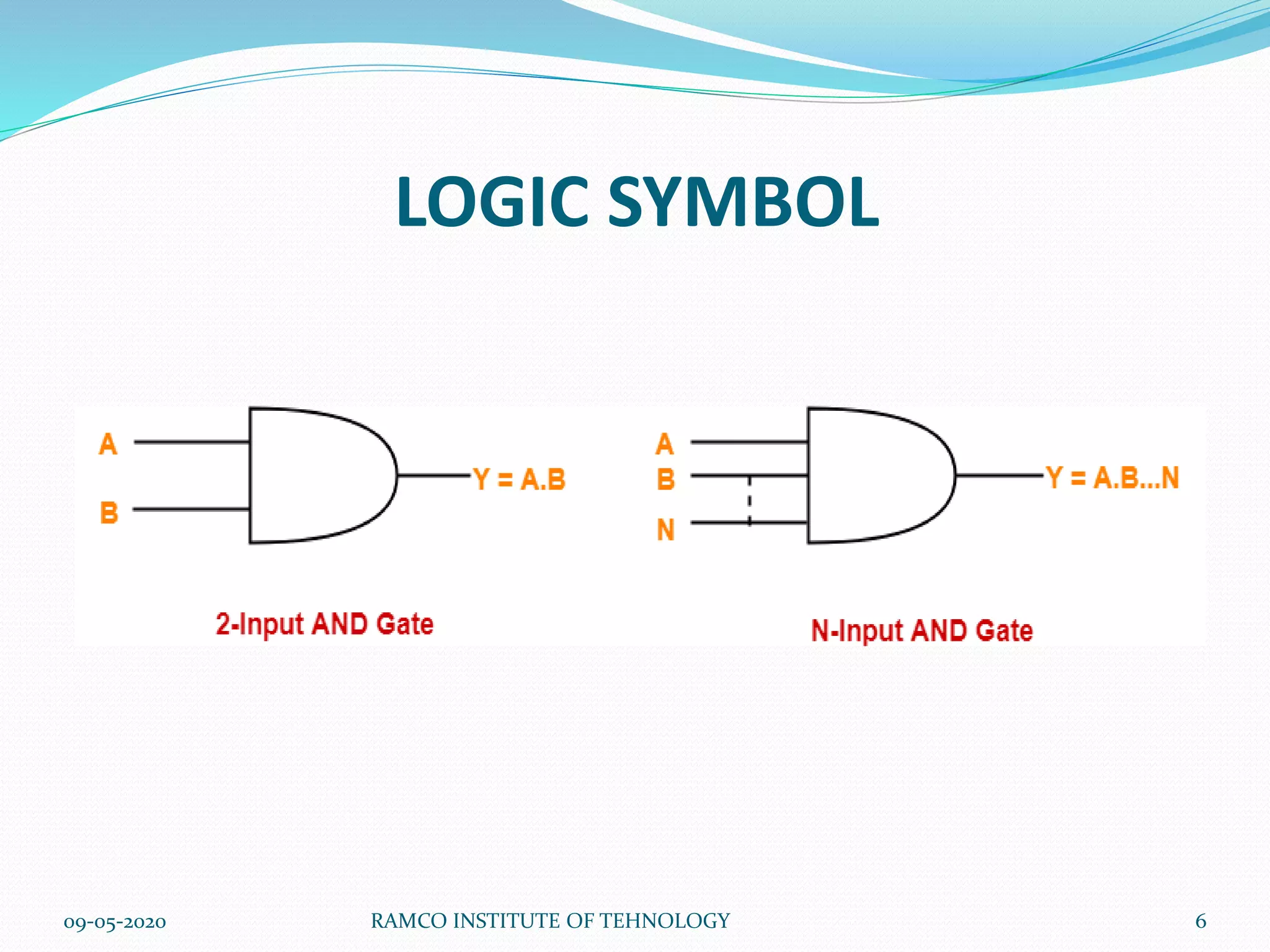 LOGIC SYMBOL

A

B

Y = A.B

2-Input AND Gate

A

B

N

Y = A.B...N

N-Input AND Gate

09-05-2020

RAMCO INSTITUTE OF TEHNOLOGY

6